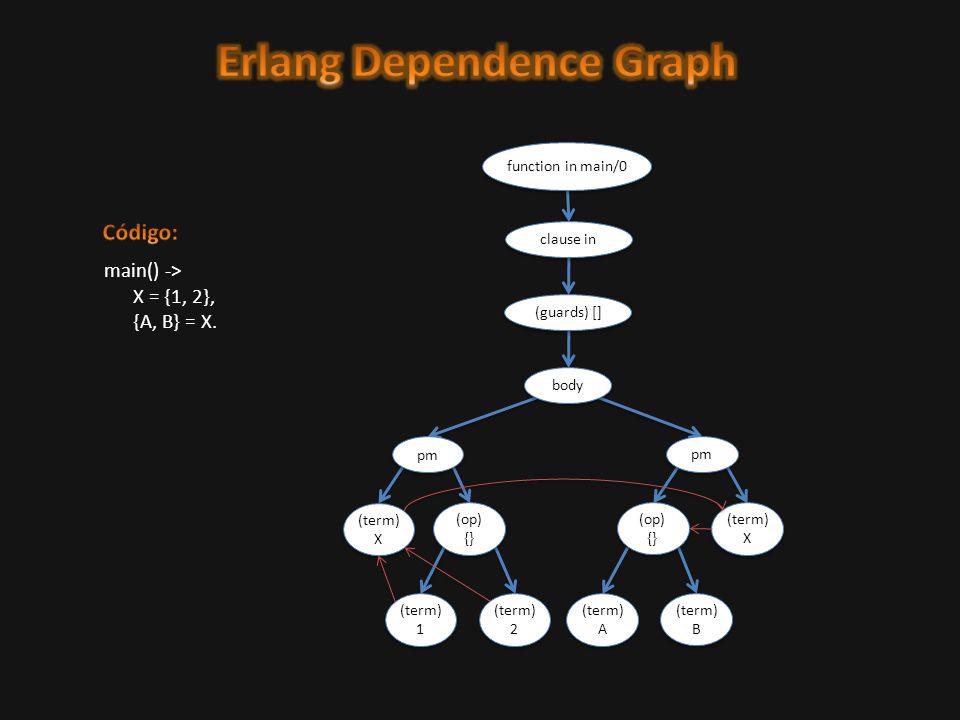 Erlang Dependence Graph

Código:

main() ->
X = {1, 2},
{A, B} = X.

function in main/0

clause in

(guards) []

body

pm

pm

(term) X

(op) {}

(op) {}

(term) X

(term) 1

(term) 2

(term) A

(term) B